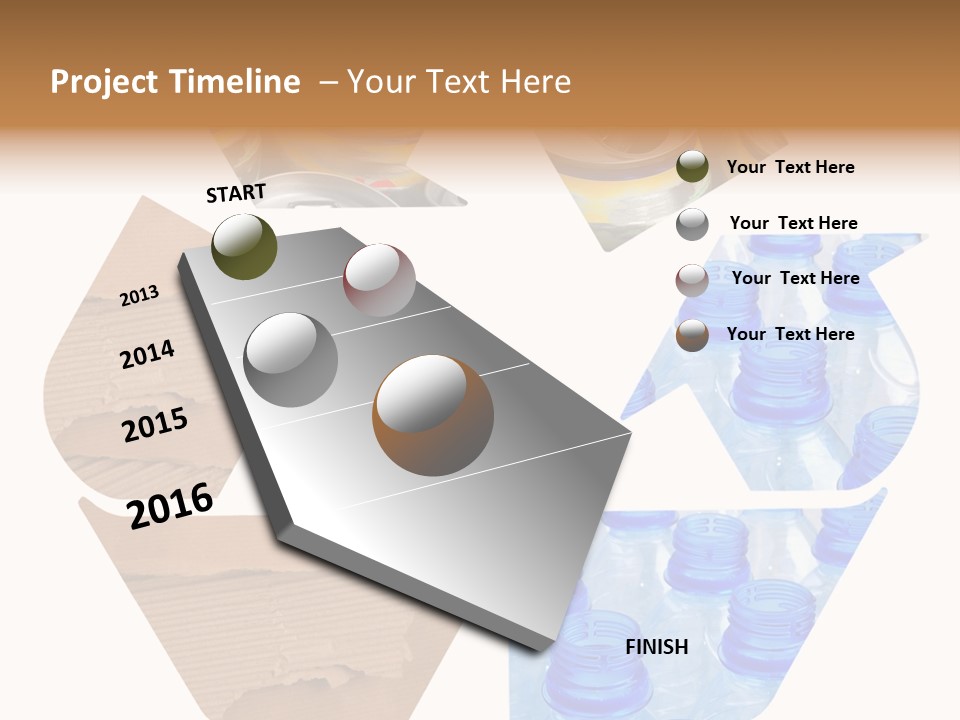 Project Timeline – Your Text Here

START

2013

2014

2015

2016

FINISH

Your Text Here

Your Text Here

Your Text Here

Your Text Here